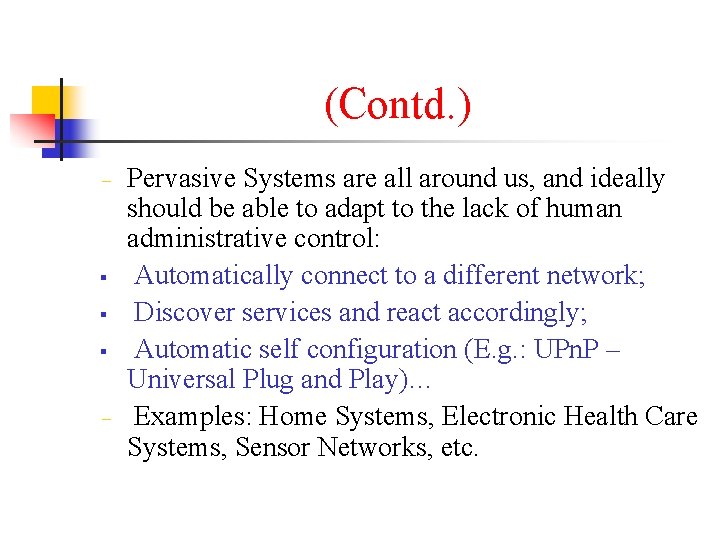 (Contd.)

– Pervasive Systems are all around us, and ideally should be able to adapt to the lack of human administrative control:

▪ Automatically connect to a different network;

▪ Discover services and react accordingly;

▪ Automatic self configuration (E.g.: UPnP – Universal Plug and Play)…

– Examples: Home Systems, Electronic Health Care Systems, Sensor Networks, etc.